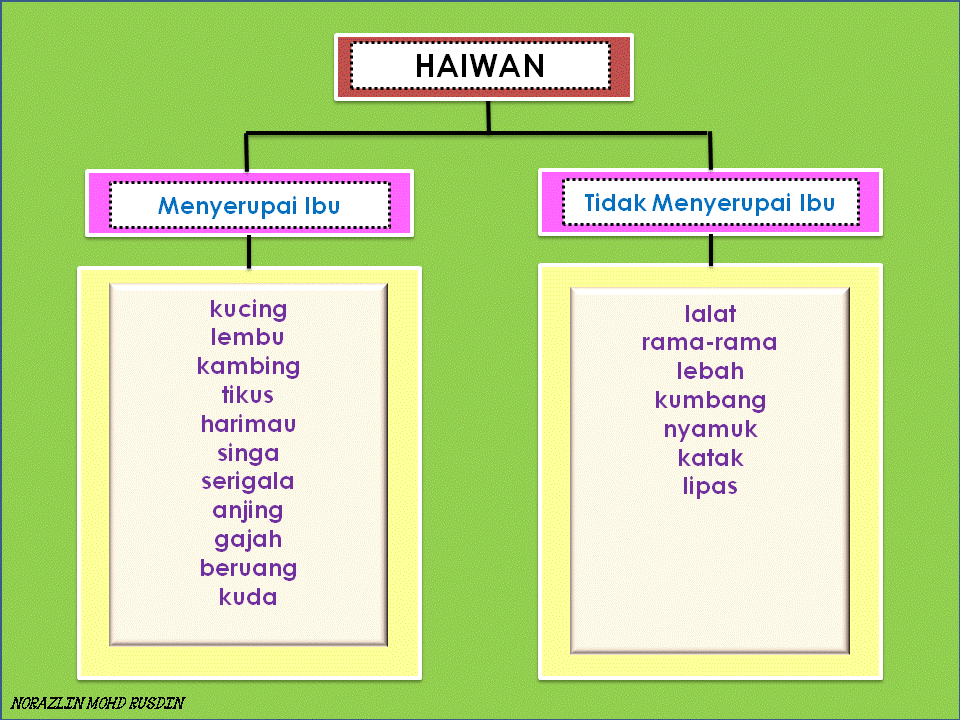 HAIWAN

Menyerupai Ibu

kucing
lembu
kambing
tikus
harimau
singa
serigala
anjing
gajah
beruang
kuda

Tidak Menyerupai Ibu

lalat
rama-rama
lebah
kumbang
nyamuk
katak
lipas

NORAZLIN MOHD RUSDIN